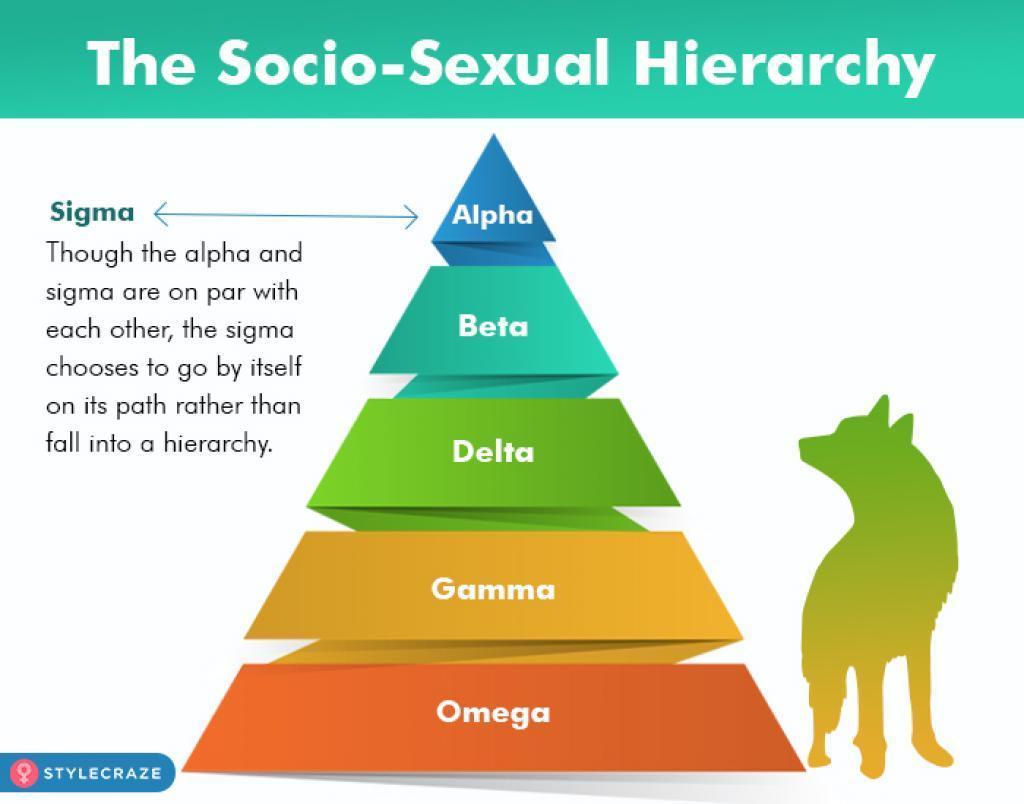 The Socio-Sexual Hierarchy

Sigma

Though the alpha and sigma are on par with each other, the sigma chooses to go by itself on its path rather than fall into a hierarchy.

Alpha

Beta

Delta

Gamma

Omega

STYLECRAZE